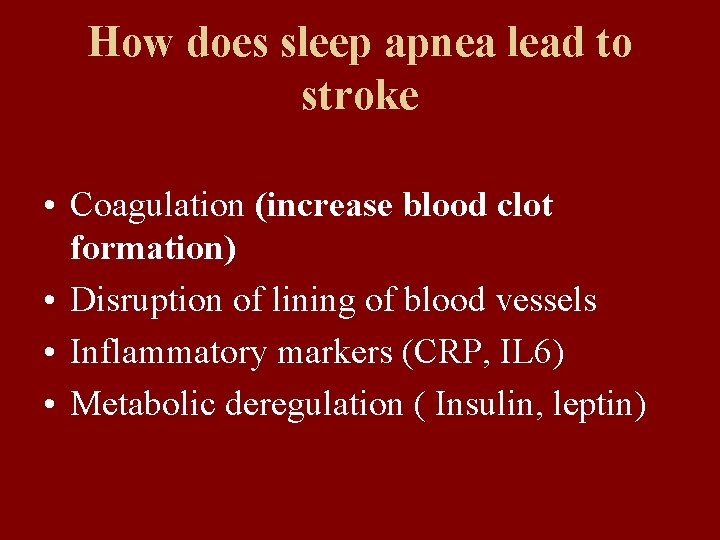 How does sleep apnea lead to stroke

• Coagulation (increase blood clot formation)
• Disruption of lining of blood vessels
• Inflammatory markers (CRP, IL6)
• Metabolic deregulation ( Insulin, leptin)